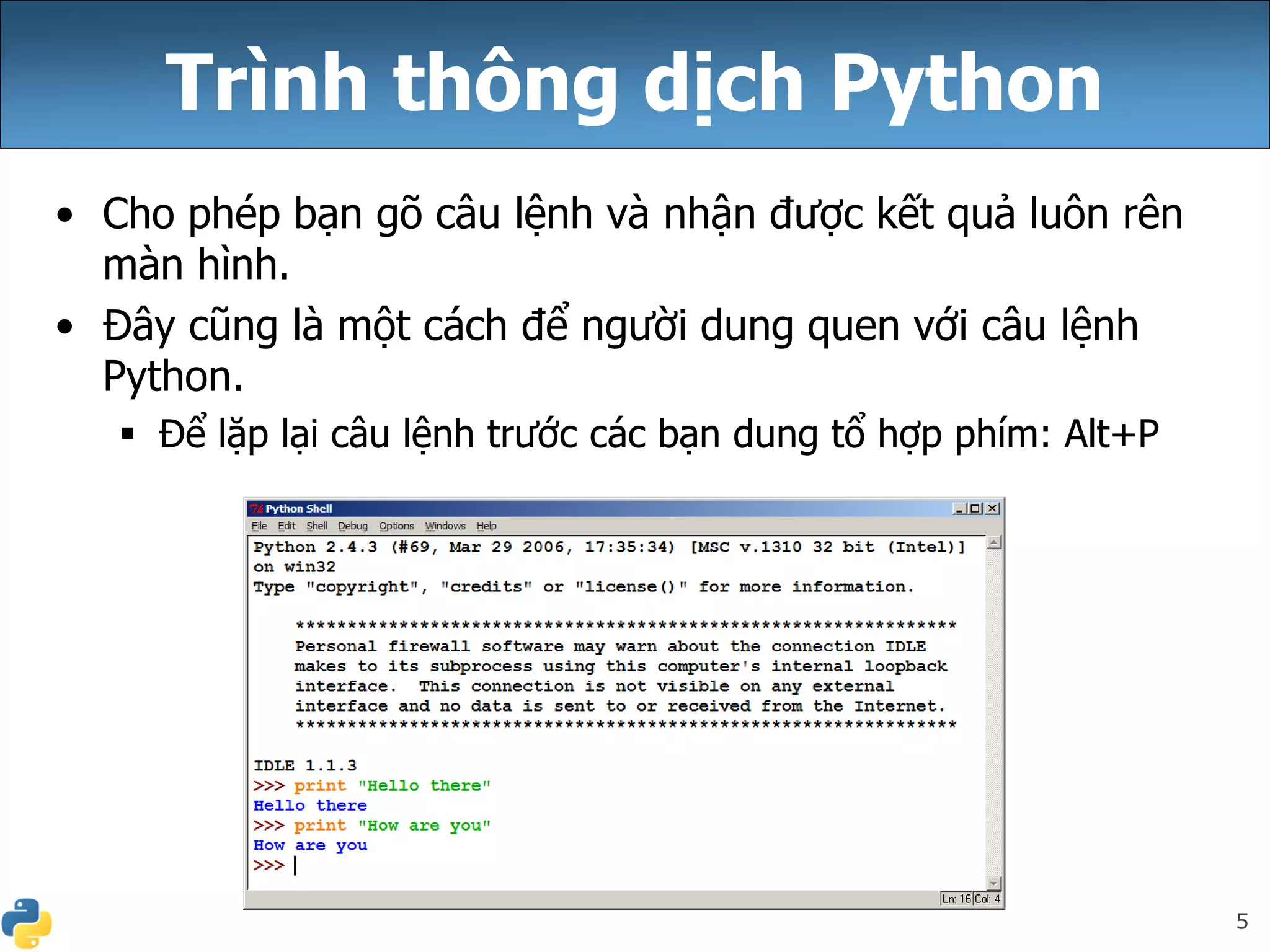 Trình thông dịch Python

• Cho phép bạn gõ câu lệnh và nhận được kết quả luôn rên màn hình.
• Đây cũng là một cách để người dung quen với câu lệnh Python.
  ▪ Để lặp lại câu lệnh trước các bạn dung tổ hợp phím: Alt+P

Python Shell
File Edit Shell Debug Options Windows Help

Python 2.4.3 (#69, Mar 29 2006, 17:35:34) [MSC v.1310 32 bit (Intel)] on win32
Type "copyright", "credits" or "license()" for more information.

****************************************************************
Personal firewall software may warn about the connection IDLE makes to its subprocess using this computer's internal loopback interface. This connection is not visible on any external interface and no data is sent to or received from the Internet.
****************************************************************

IDLE 1.1.3
>>> print "Hello there"
Hello there
>>> print "How are you"
How are you
>>>

Ln: 16 Col: 4

5